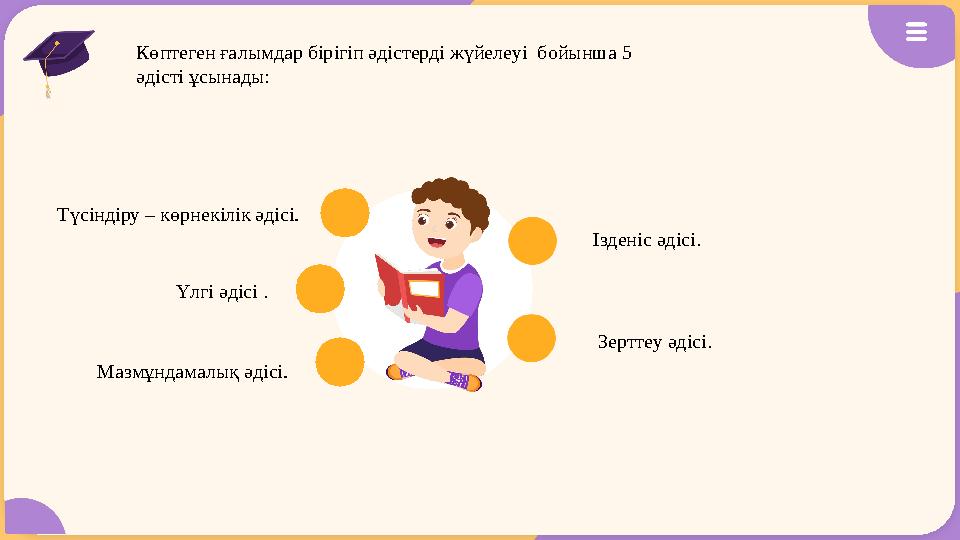 Көптеген ғалымдар бірігіп әдістерді жүйелеуі бойынша 5 әдісті ұсынады:

Түсіндіру – көрнекілік әдісі.

Үлгі әдісі .

Мазмұндамалық әдісі.

Ізденіс әдісі.

Зерттеу әдісі.